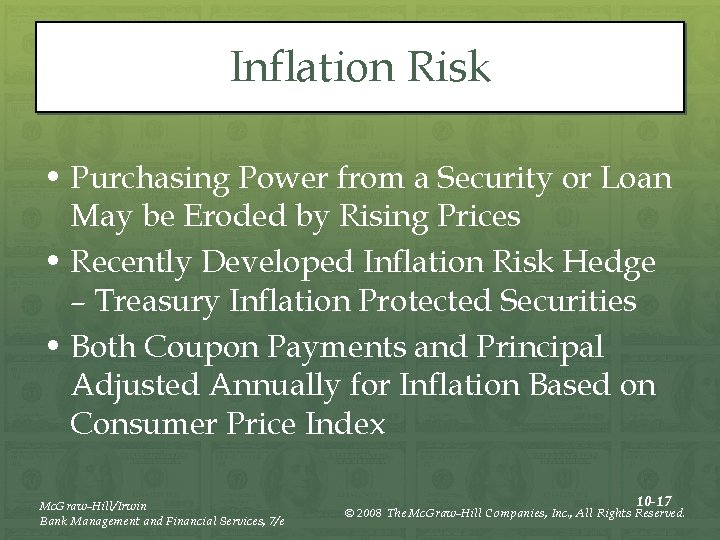 Inflation Risk

• Purchasing Power from a Security or Loan May be Eroded by Rising Prices

• Recently Developed Inflation Risk Hedge – Treasury Inflation Protected Securities

• Both Coupon Payments and Principal Adjusted Annually for Inflation Based on Consumer Price Index

McGraw-Hill/Irwin
Bank Management and Financial Services, 7/e

10-17
© 2008 The McGraw-Hill Companies, Inc., All Rights Reserved.